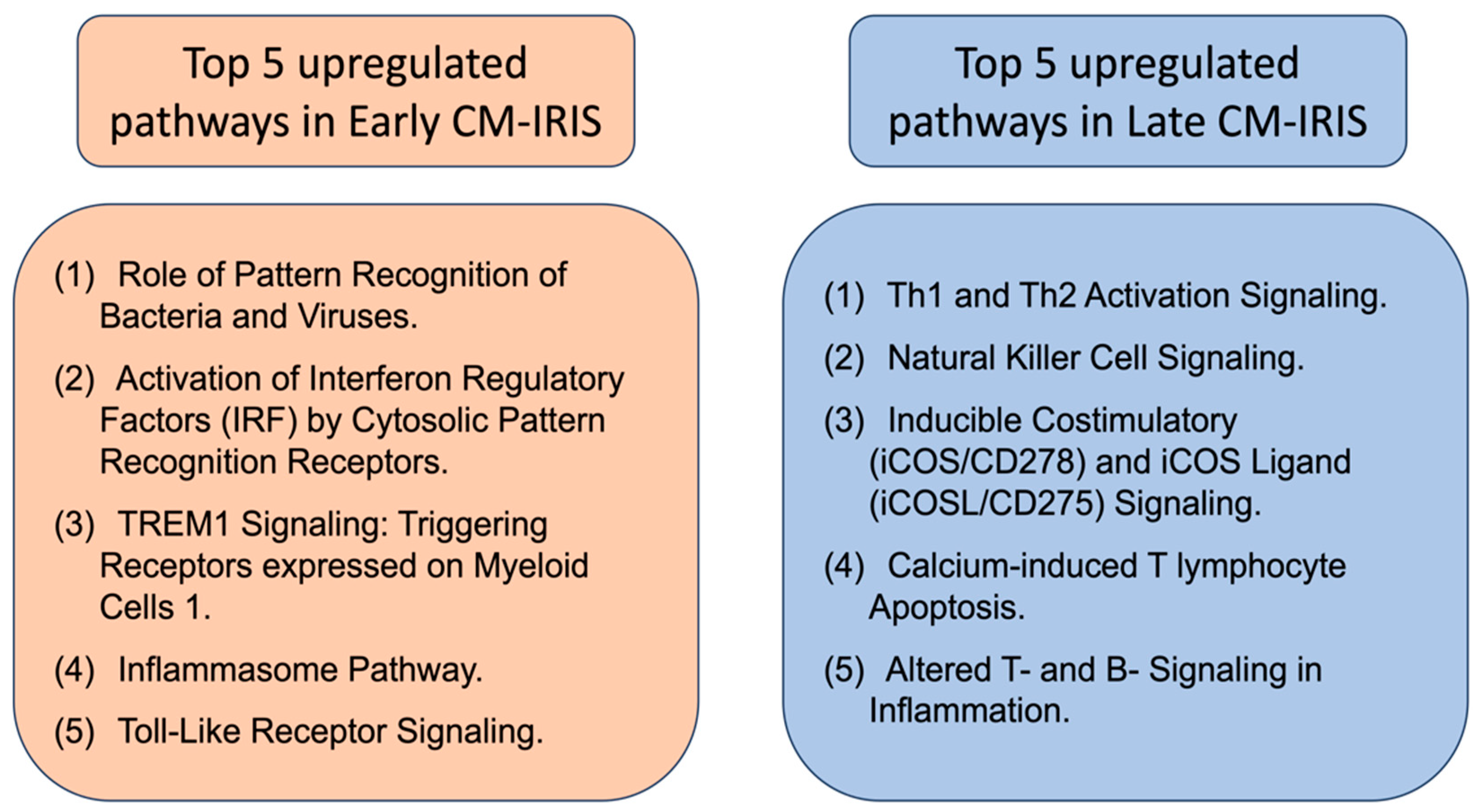 Top 5 upregulated pathways in Early CM-IRIS

(1) Role of Pattern Recognition of Bacteria and Viruses.

(2) Activation of Interferon Regulatory Factors (IRF) by Cytosolic Pattern Recognition Receptors.

(3) TREM1 Signaling: Triggering Receptors expressed on Myeloid Cells 1.

(4) Inflammasome Pathway.

(5) Toll-Like Receptor Signaling.

Top 5 upregulated pathways in Late CM-IRIS

(1) Th1 and Th2 Activation Signaling.

(2) Natural Killer Cell Signaling.

(3) Inducible Costimulatory (iCOS/CD278) and iCOS Ligand (iCOSL/CD275) Signaling.

(4) Calcium-induced T lymphocyte Apoptosis.

(5) Altered T- and B- Signaling in Inflammation.